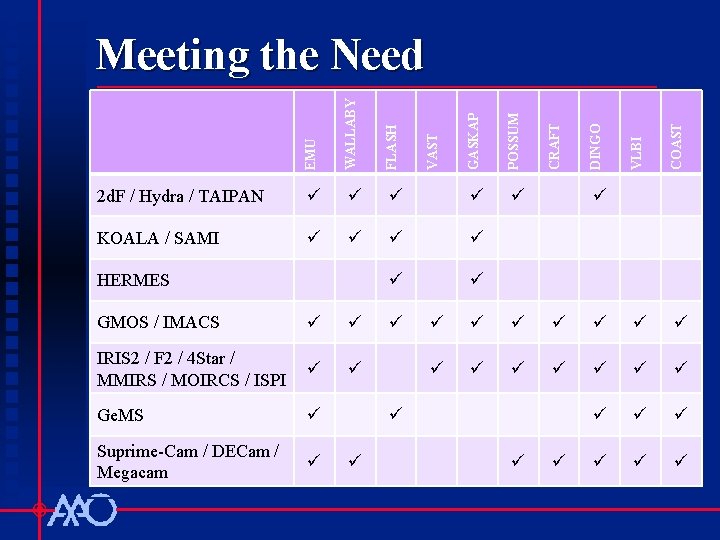 Meeting the Need

| | EMU | WALLABY | FLASH | VAST | GASKAP | POSSUM | CRAFT | DINGO | VLBI | COAST |
|---|---|---|---|---|---|---|---|---|---|---|
| 2dF / Hydra / TAIPAN | ✓ | ✓ | ✓ | | ✓ | ✓ | | ✓ | | |
| KOALA / SAMI | ✓ | ✓ | ✓ | | ✓ | | | | | |
| HERMES | | | ✓ | | ✓ | | | | | |
| GMOS / IMACS | ✓ | ✓ | ✓ | ✓ | ✓ | ✓ | ✓ | ✓ | ✓ | ✓ |
| IRIS2 / F2 / 4Star / MMIRS / MOIRCS / ISPI | ✓ | ✓ | | ✓ | ✓ | ✓ | ✓ | ✓ | ✓ | ✓ |
| GeMS | ✓ | | ✓ | | | | | ✓ | ✓ | ✓ |
| Suprime-Cam / DECam / Megacam | ✓ | ✓ | | | | ✓ | ✓ | ✓ | ✓ | ✓ |

AAO